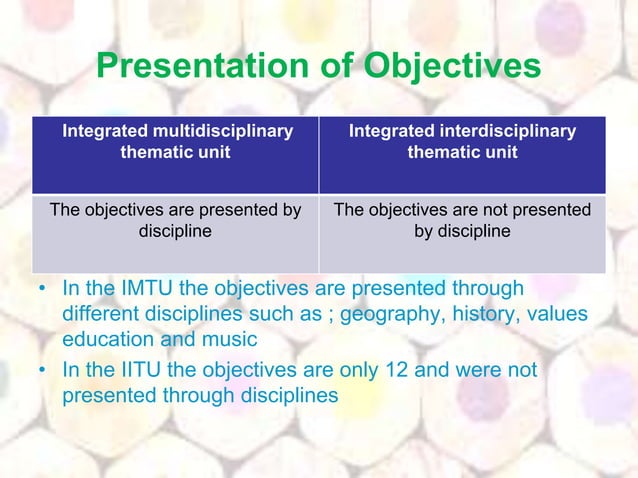 Presentation of Objectives

| Integrated multidisciplinary thematic unit | Integrated interdisciplinary thematic unit |
|---|---|
| The objectives are presented by discipline | The objectives are not presented by discipline |

• In the IMTU the objectives are presented through different disciplines such as ; geography, history, values education and music

• In the IITU the objectives are only 12 and were not presented through disciplines